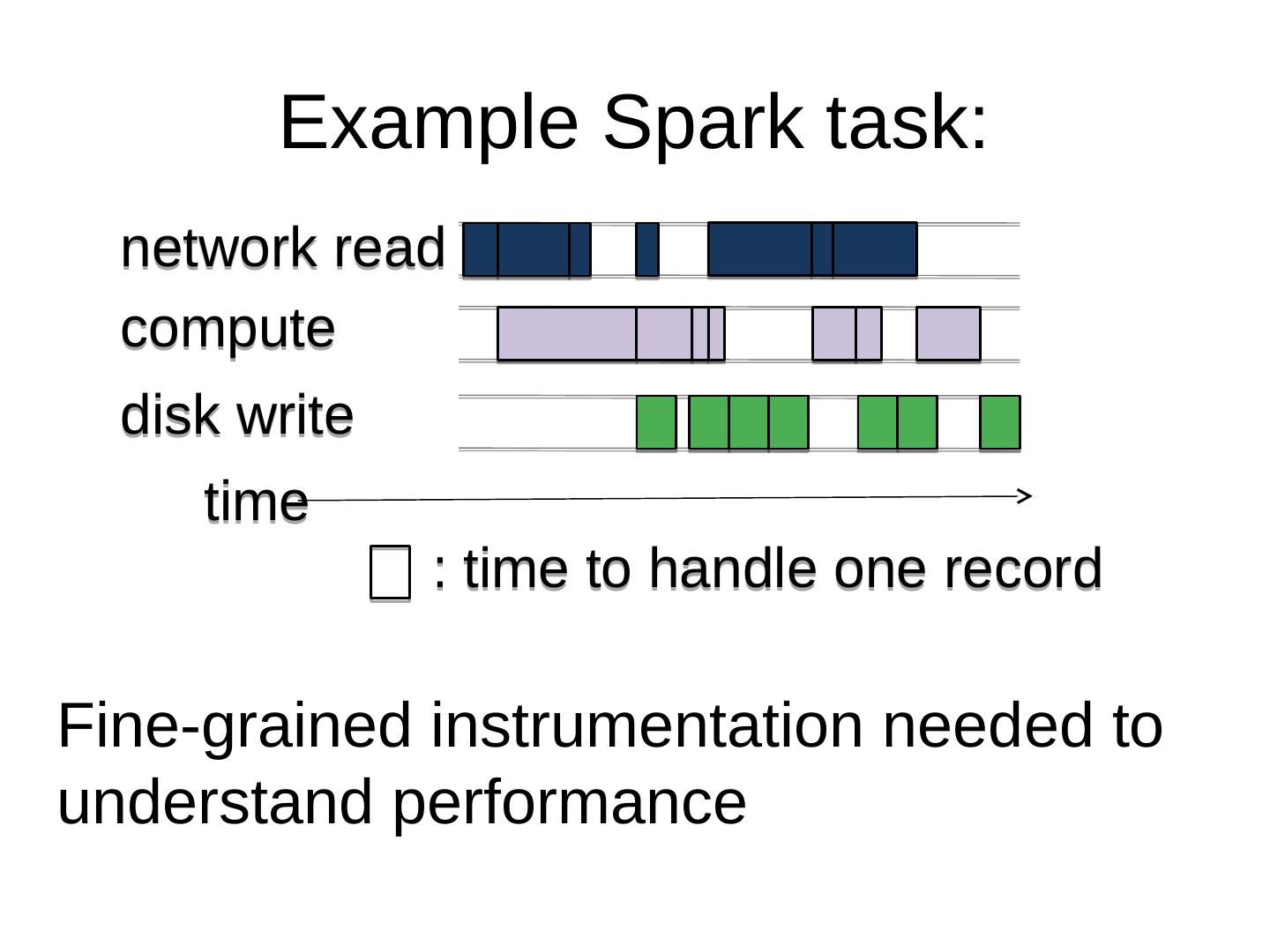 Example Spark task:

network read

compute

disk write

time

: time to handle one record

Fine-grained instrumentation needed to understand performance